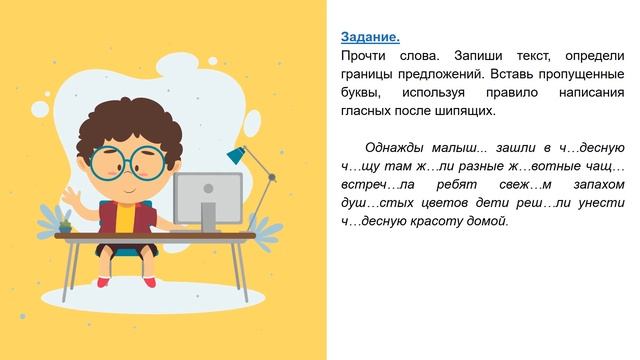 Задание.
Прочти слова. Запиши текст, определи границы предложений. Вставь пропущенные буквы, используя правило написания гласных после шипящих.

Однажды малыш... зашли в ч…десную ч…щу там ж…ли разные ж…вотные чащ… встреч…ла ребят свеж…м запахом душ…стых цветов дети реш…ли унести ч…десную красоту домой.